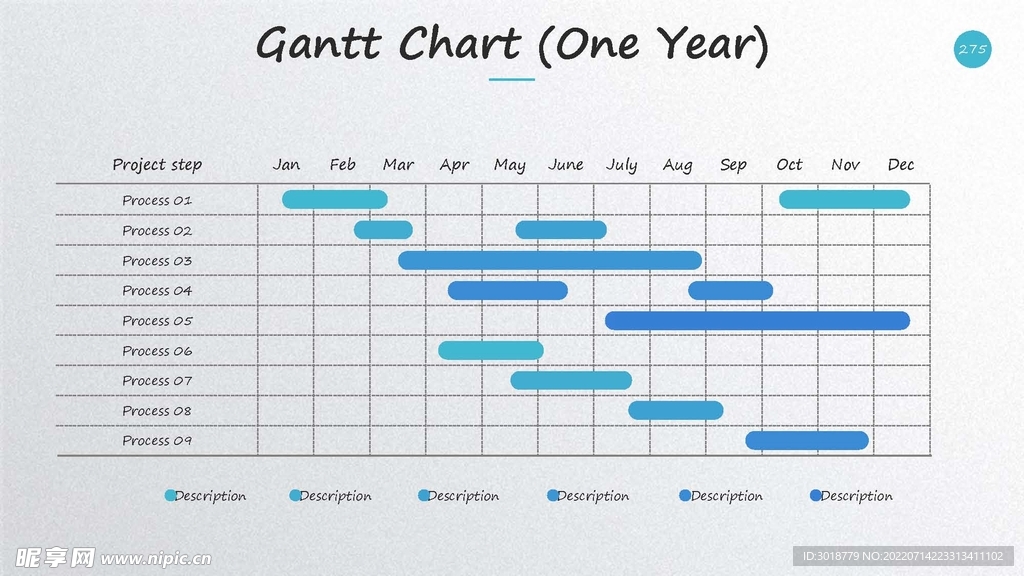 Gantt Chart (One Year)

275

| Project step | Jan | Feb | Mar | Apr | May | June | July | Aug | Sep | Oct | Nov | Dec |
|---|---|---|---|---|---|---|---|---|---|---|---|---|
| Process 01 | | | | | | | | | | | | |
| Process 02 | | | | | | | | | | | | |
| Process 03 | | | | | | | | | | | | |
| Process 04 | | | | | | | | | | | | |
| Process 05 | | | | | | | | | | | | |
| Process 06 | | | | | | | | | | | | |
| Process 07 | | | | | | | | | | | | |
| Process 08 | | | | | | | | | | | | |
| Process 09 | | | | | | | | | | | | |

Description Description Description Description Description Description

昵享网 www.nipic.cn

ID:3018779 NO:20220714223313411102